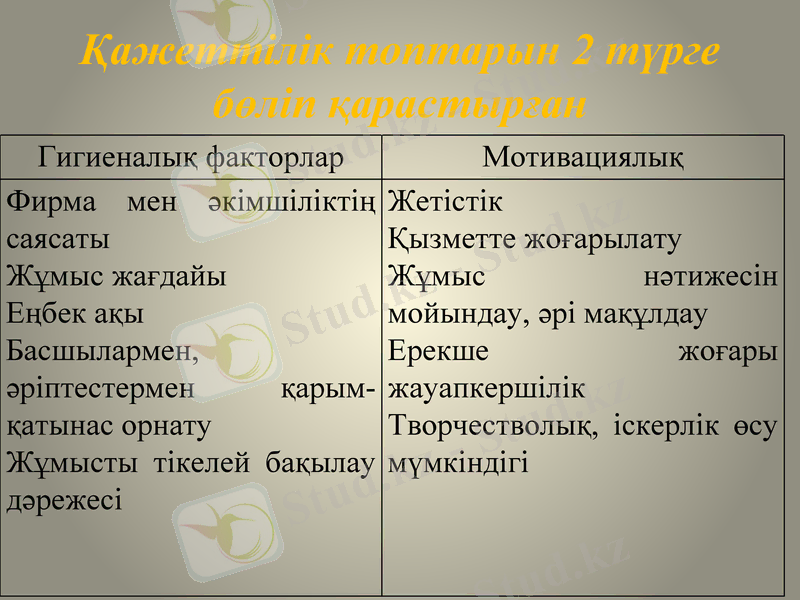 Қажеттілік топтарын 2 түрге бөліп қарастырған

| Гигиеналық факторлар | Мотивациялық |
|---|---|
| Фирма мен әкімшіліктің саясаты<br>Жұмыс жағдайы<br>Еңбек ақы<br>Басшылармен, әріптестермен қарым-қатынас орнату<br>Жұмысты тікелей бақылау дәрежесі | Жетістік<br>Қызметте жоғарылату<br>Жұмыс нәтижесін мойындау, әрі мақұлдау<br>Ерекше жоғары жауапкершілік<br>Творчестволық, іскерлік өсу мүмкіндігі |

Stud.kz